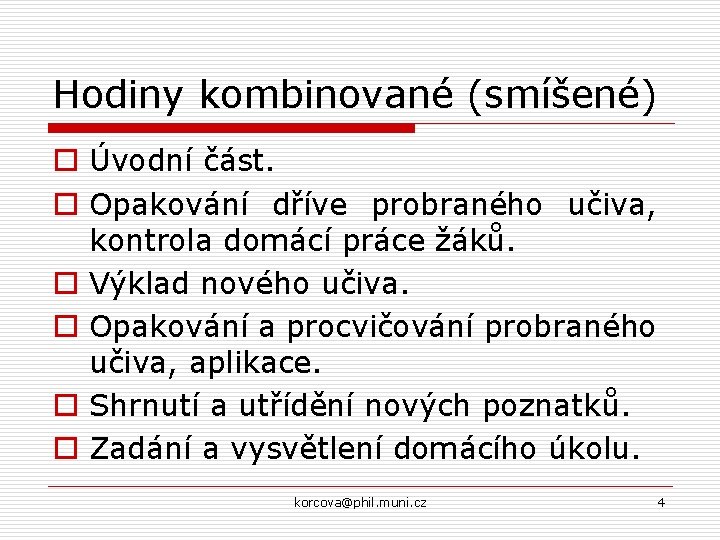 Hodiny kombinované (smíšené)

Úvodní část.

Opakování dříve probraného učiva, kontrola domácí práce žáků.

Výklad nového učiva.

Opakování a procvičování probraného učiva, aplikace.

Shrnutí a utřídění nových poznatků.

Zadání a vysvětlení domácího úkolu.

korcova@phil.muni.cz

4